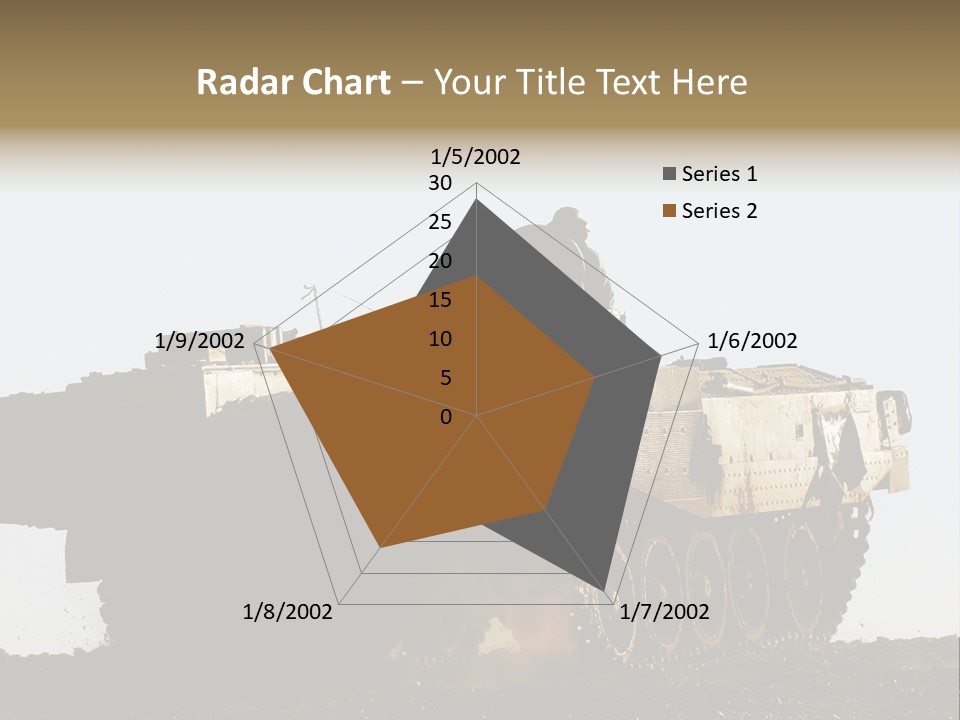 Radar Chart – Your Title Text Here

1/5/2002
30
25
20
15
10
5
0
1/6/2002
1/7/2002
1/8/2002
1/9/2002

Series 1
Series 2